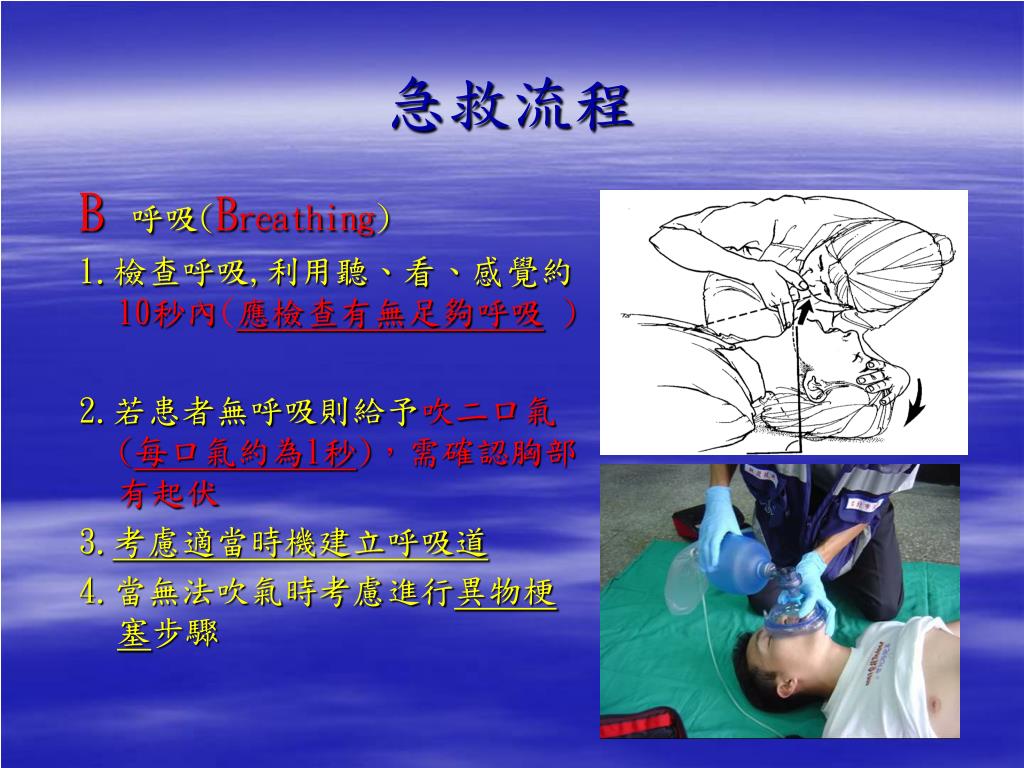 急救流程

B 呼吸(Breathing)

1. 檢查呼吸,利用聽、看、感覺約10秒內(應檢查有無足夠呼吸 )

2. 若患者無呼吸則給予吹二口氣(每口氣約為1秒),需確認胸部有起伏

3. 考慮適當時機建立呼吸道

4. 當無法吹氣時考慮進行異物梗塞步驟